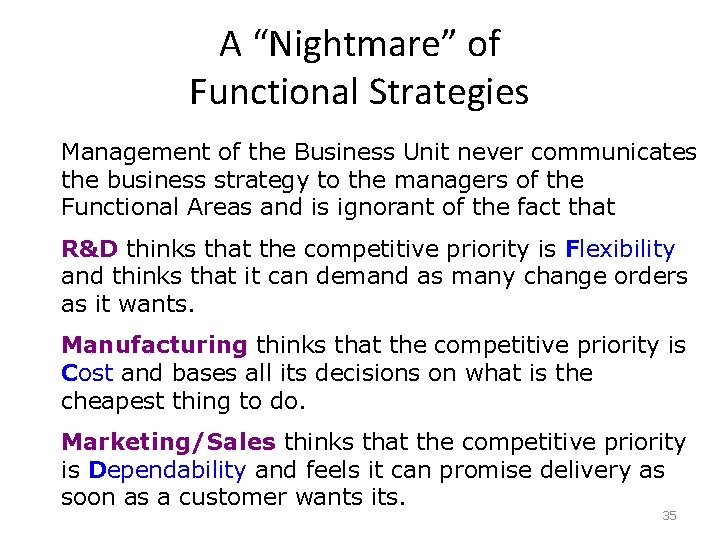 A “Nightmare” of Functional Strategies

Management of the Business Unit never communicates the business strategy to the managers of the Functional Areas and is ignorant of the fact that

R&D thinks that the competitive priority is Flexibility and thinks that it can demand as many change orders as it wants.

Manufacturing thinks that the competitive priority is Cost and bases all its decisions on what is the cheapest thing to do.

Marketing/Sales thinks that the competitive priority is Dependability and feels it can promise delivery as soon as a customer wants its.

35